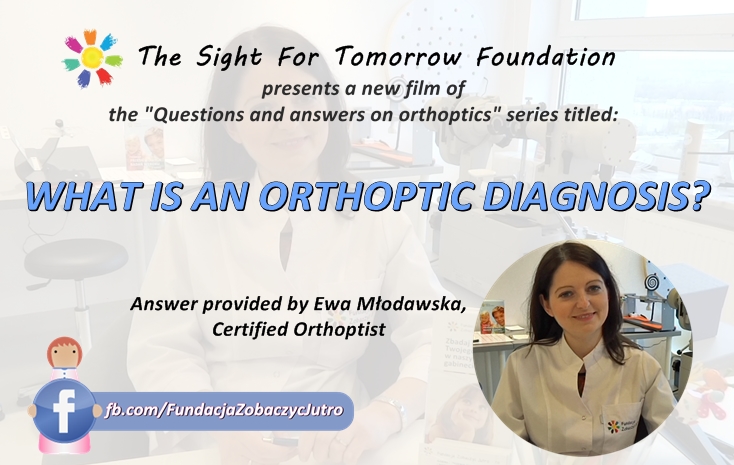 The Sight For Tomorrow Foundation

presents a new film of
the "Questions and answers on orthoptics" series titled:

WHAT IS AN ORTHOPTIC DIAGNOSIS?

Answer provided by Ewa Młodawska,
Certified Orthoptist

fb.com/FundacjaZobaczycJutro